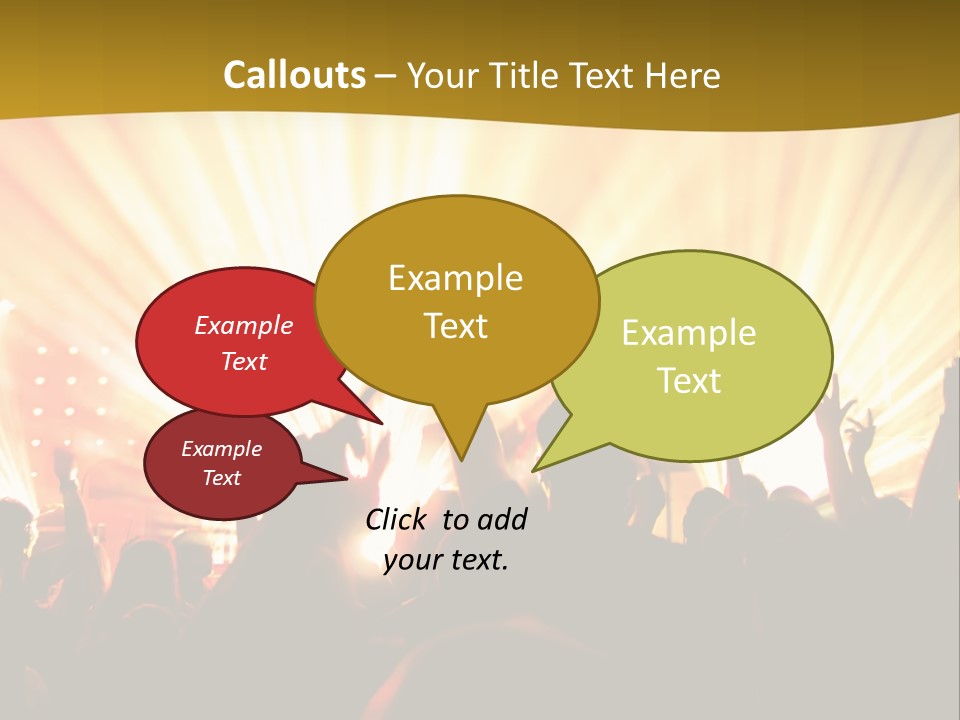 Callouts – Your Title Text Here

Example Text

Example Text

Example Text

Example Text

Click to add your text.